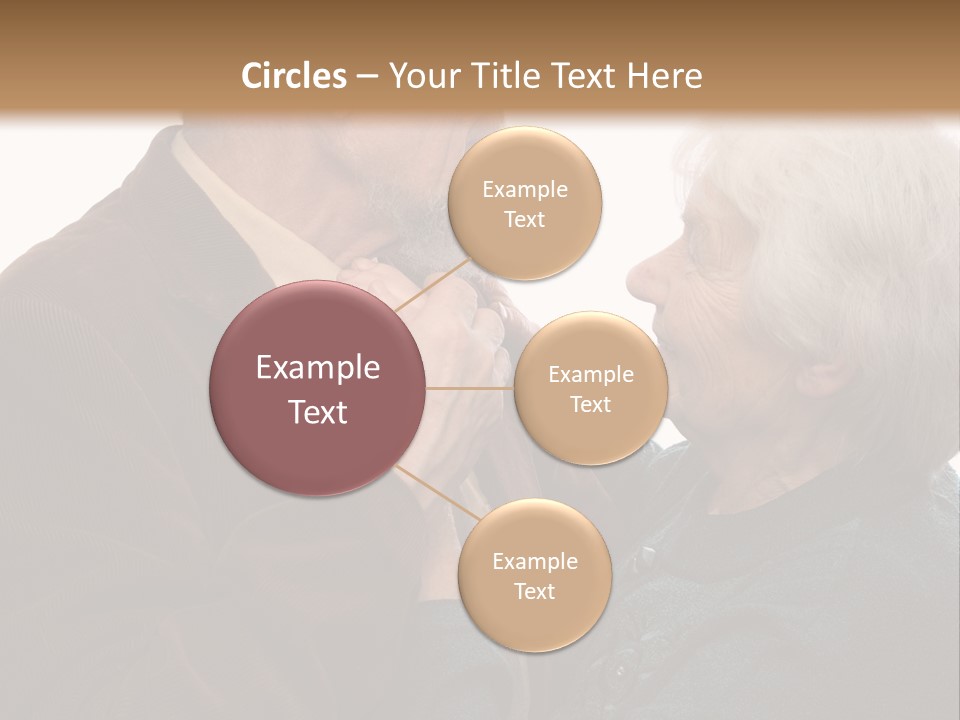 Circles – Your Title Text Here

Example Text

Example Text

Example Text

Example Text